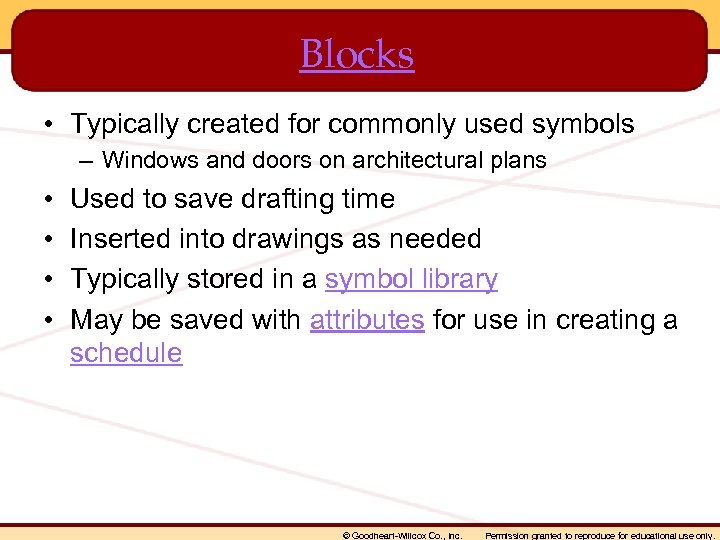 Blocks

• Typically created for commonly used symbols
– Windows and doors on architectural plans
• Used to save drafting time
• Inserted into drawings as needed
• Typically stored in a symbol library
• May be saved with attributes for use in creating a schedule

© Goodheart-Willcox Co., Inc. Permission granted to reproduce for educational use only.